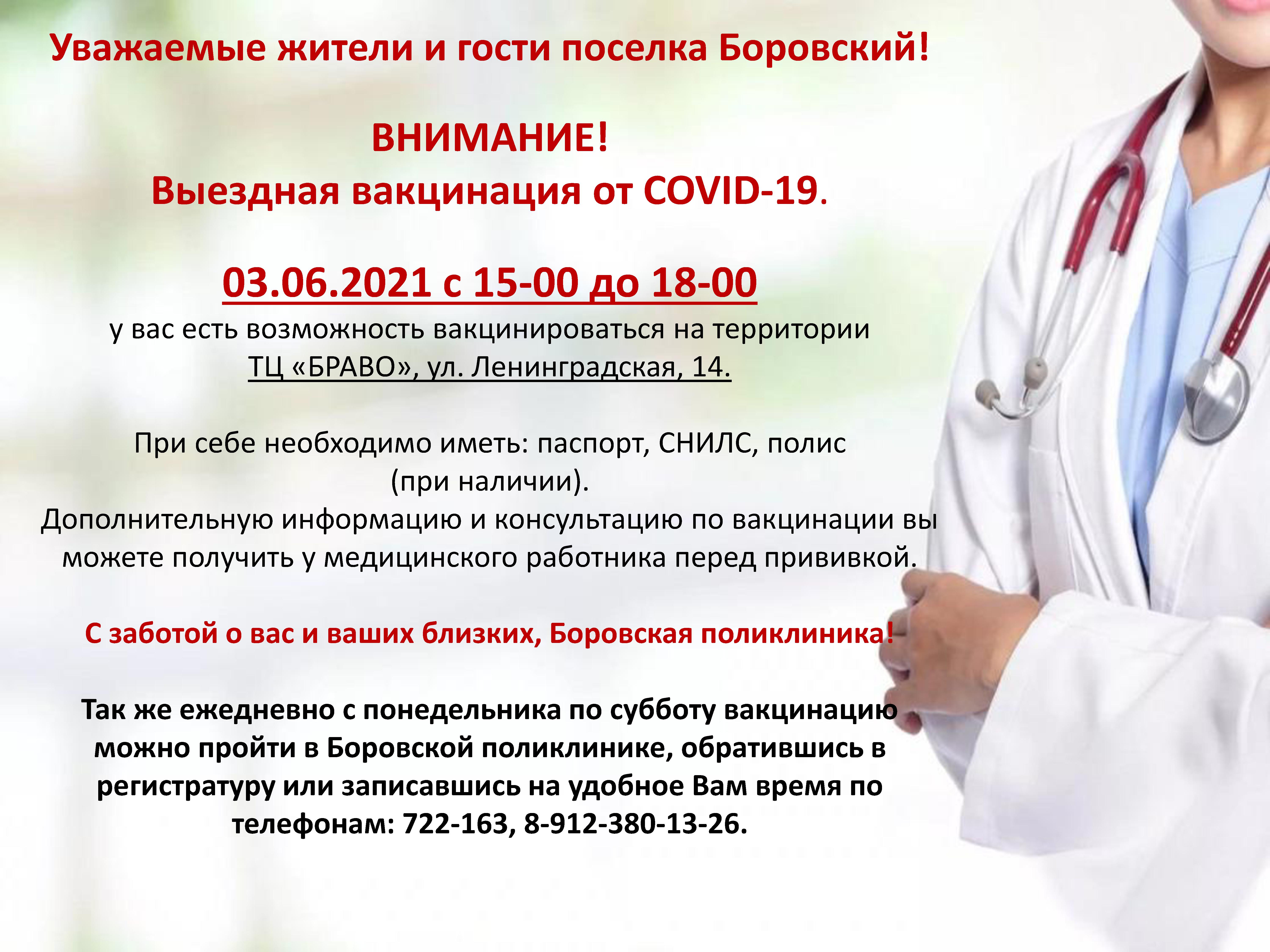 Уважаемые жители и гости поселка Боровский!

ВНИМАНИЕ!
Выездная вакцинация от COVID-19.

03.06.2021 с 15-00 до 18-00
у вас есть возможность вакцинироваться на территории ТЦ «БРАВО», ул. Ленинградская, 14.

При себе необходимо иметь: паспорт, СНИЛС, полис (при наличии).
Дополнительную информацию и консультацию по вакцинации вы можете получить у медицинского работника перед прививкой.

С заботой о вас и ваших близких, Боровская поликлиника!

Так же ежедневно с понедельника по субботу вакцинацию можно пройти в Боровской поликлинике, обратившись в регистратуру или записавшись на удобное Вам время по телефонам: 722-163, 8-912-380-13-26.